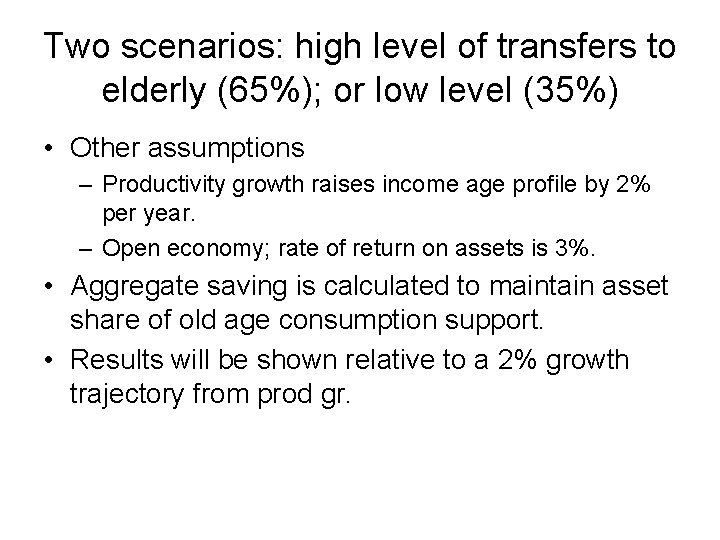 Two scenarios: high level of transfers to elderly (65%); or low level (35%)

• Other assumptions
– Productivity growth raises income age profile by 2% per year.
– Open economy; rate of return on assets is 3%.
• Aggregate saving is calculated to maintain asset share of old age consumption support.
• Results will be shown relative to a 2% growth trajectory from prod gr.